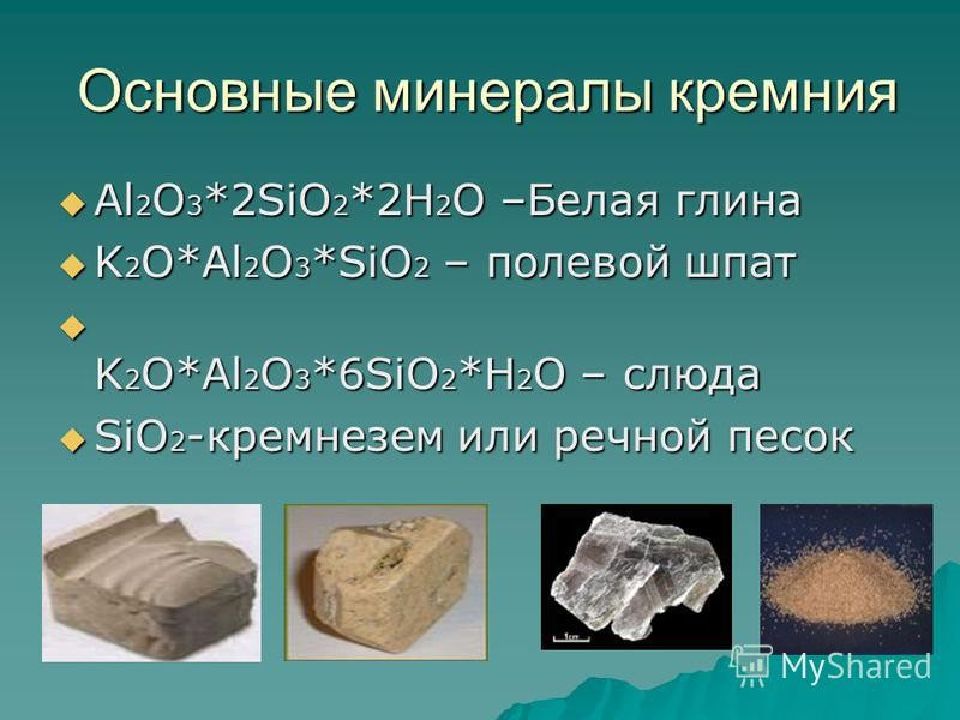 Основные минералы кремния

$Al_2O_3*2SiO_2*2H_2O$ –Белая глина

$K_2O*Al_2O_3*SiO_2$ – полевой шпат

$K_2O*Al_2O_3*6SiO_2*H_2O$ – слюда

$SiO_2$-кремнезем или речной песок

1cm

MyShared